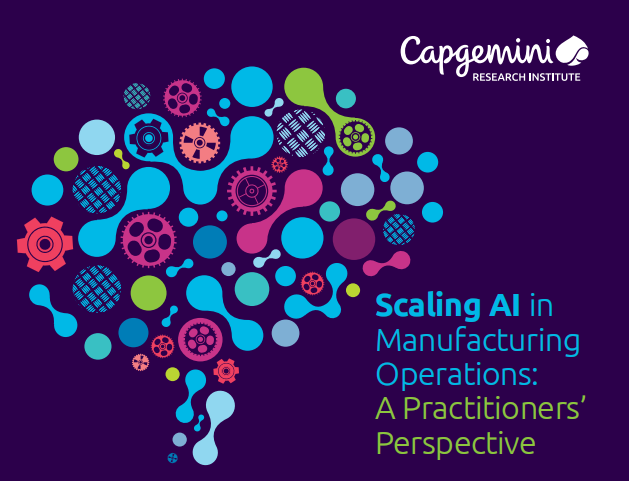 Capgemini
RESEARCH INSTITUTE

Scaling AI in Manufacturing Operations: A Practitioners' Perspective